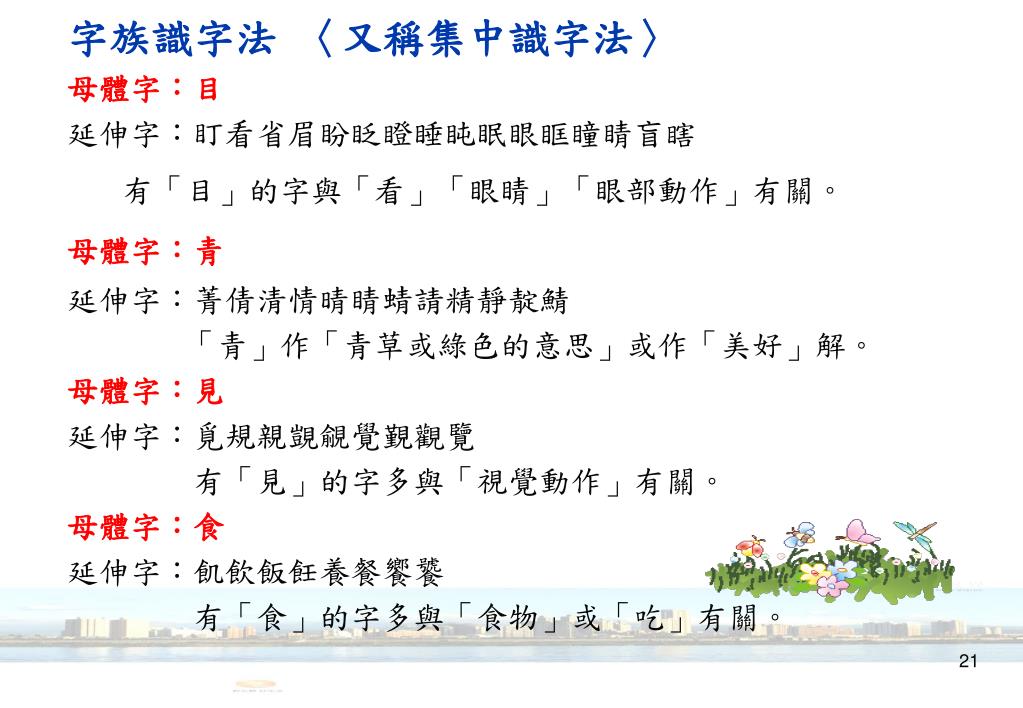 字族識字法 〈又稱集中識字法〉

母體字：目

延伸字：盯看省眉盼眨瞪睡盹眠眼眶瞳睛盲瞎

有「目」的字與「看」「眼睛」「眼部動作」有關。

母體字：青

延伸字：菁倩清情晴睛蜻請精靜靛鯖

「青」作「青草或綠色的意思」或作「美好」解。

母體字：見

延伸字：覓規親覬覦覺覲觀覽

有「見」的字多與「視覺動作」有關。

母體字：食

延伸字：飢飲飯飪養餐饗饕

有「食」的字多與「食物」或「吃」有關。

21